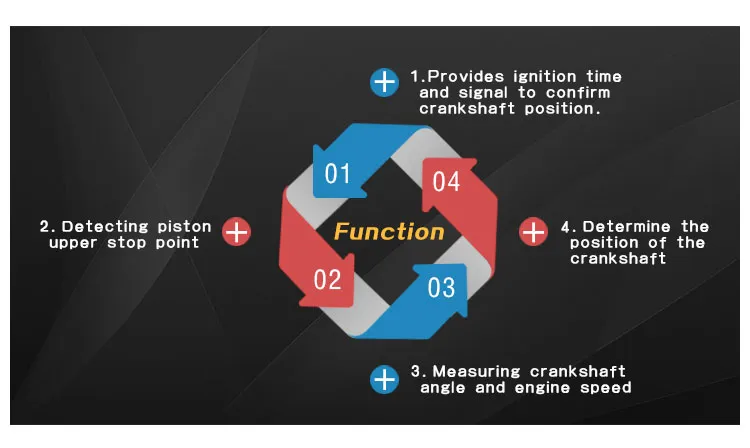 1.Provides ignition time and signal to confirm crankshaft position.

01

04

2. Detecting piston upper stop point

Function

4. Determine the position of the crankshaft

02

03

3. Measuring crankshaft angle and engine speed